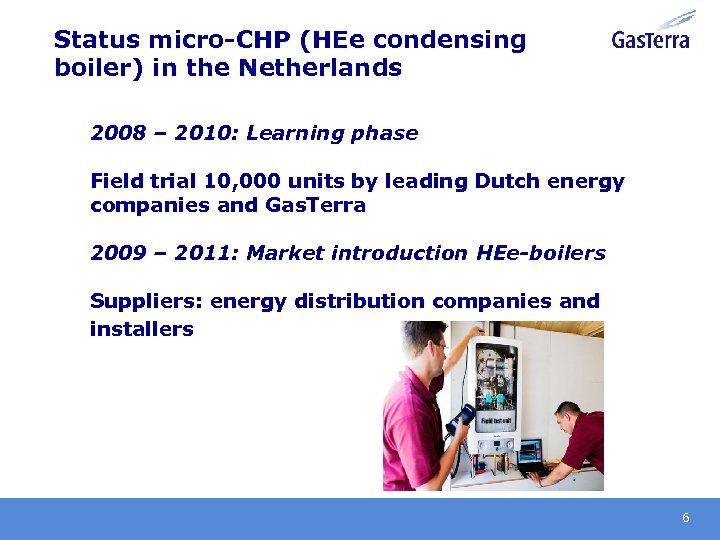 Status micro-CHP (HEe condensing boiler) in the Netherlands

GasTerra

2008 – 2010: Learning phase

Field trial 10,000 units by leading Dutch energy companies and GasTerra

2009 – 2011: Market introduction HEe-boilers

Suppliers: energy distribution companies and installers

Field test unit

6